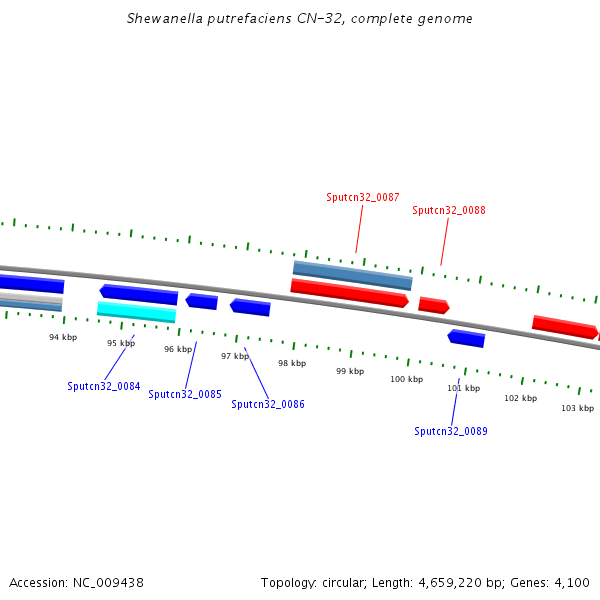 Shewanella putrefaciens CN-32, complete genome

Sputcn32_0087
Sputcn32_0088

94 kbp
95 kbp
96 kbp
97 kbp
98 kbp
99 kbp
100 kbp
101 kbp
102 kbp
103 kbp

Sputcn32_0084
Sputcn32_0085
Sputcn32_0086
Sputcn32_0089

Accession: NC_009438

Topology: circular; Length: 4,659,220 bp; Genes: 4,100